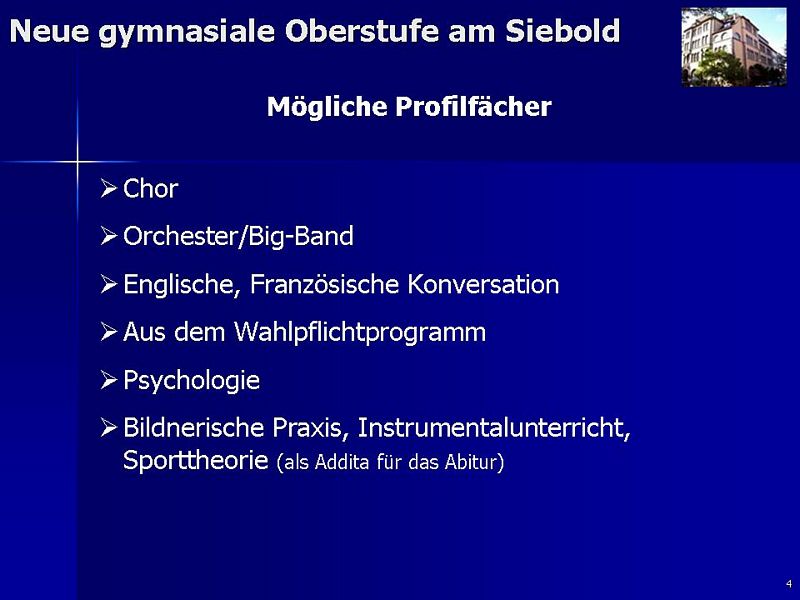 Neue gymnasiale Oberstufe am Siebold

Mögliche Profilfächer

➢ Chor

➢ Orchester/Big-Band

➢ Englische, Französische Konversation

➢ Aus dem Wahlpflichtprogramm

➢ Psychologie

➢ Bildnerische Praxis, Instrumentalunterricht, Sporttheorie (als Addita für das Abitur)

4